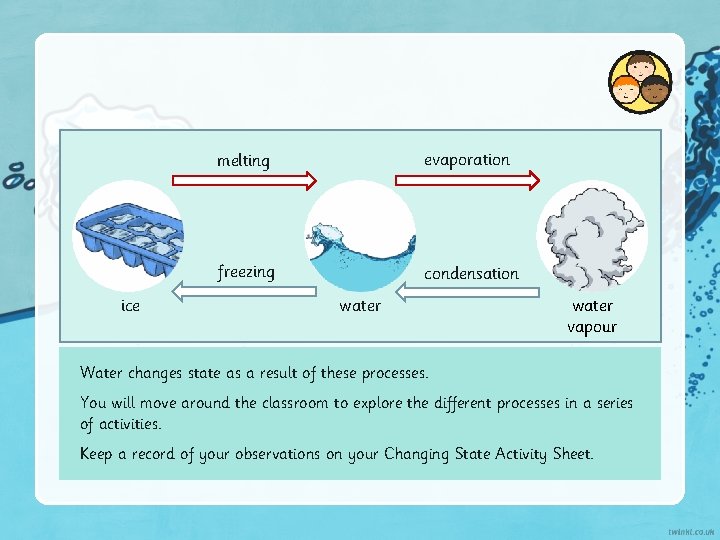 melting

evaporation

freezing

condensation

ice

water

water vapour

Water changes state as a result of these processes.

You will move around the classroom to explore the different processes in a series of activities.

Keep a record of your observations on your Changing State Activity Sheet.

twinkl.co.uk